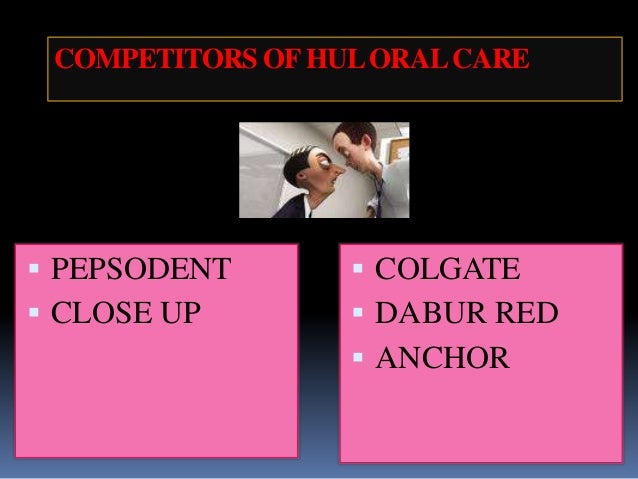 COMPETITORS OF HUL ORAL CARE

- PEPSODENT
- CLOSE UP

- COLGATE
- DABUR RED
- ANCHOR